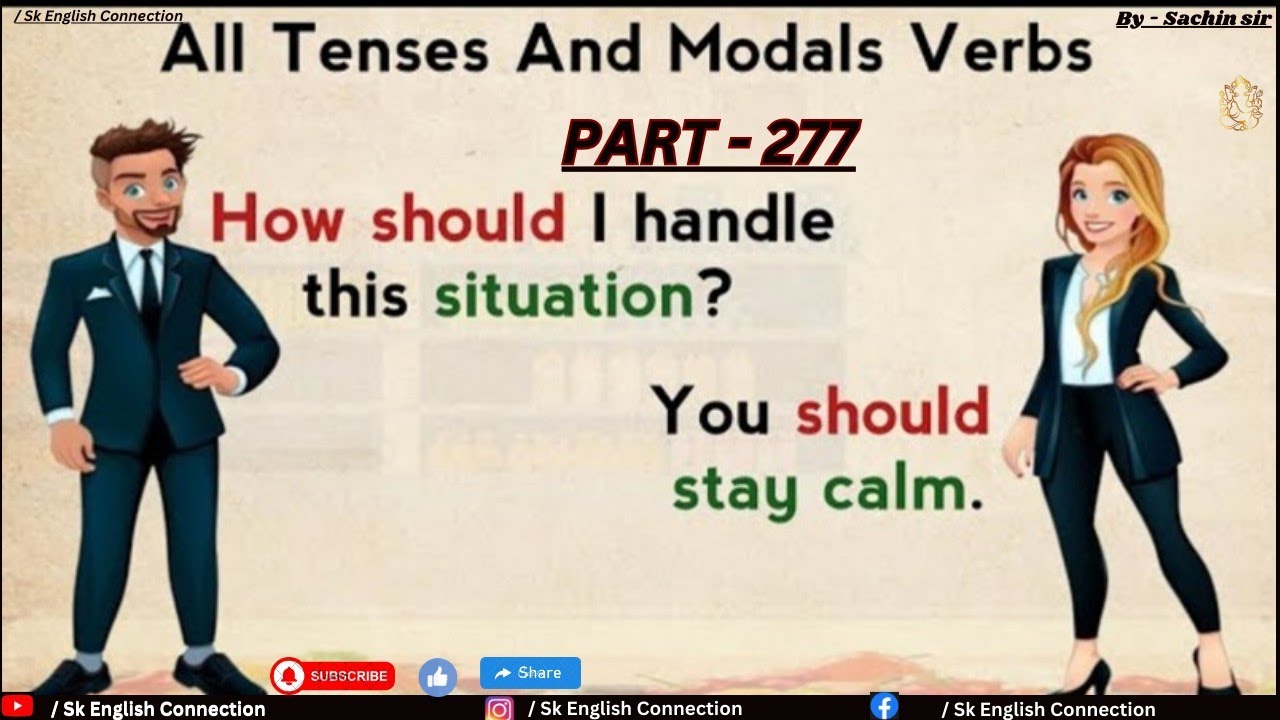 / Sk English Connection

By - Sachin sir

All Tenses And Modals Verbs

PART - 277

How should I handle this situation?

You should stay calm.

SUBSCRIBE

Share

/ Sk English Connection

/ Sk English Connection

/ Sk English Connection